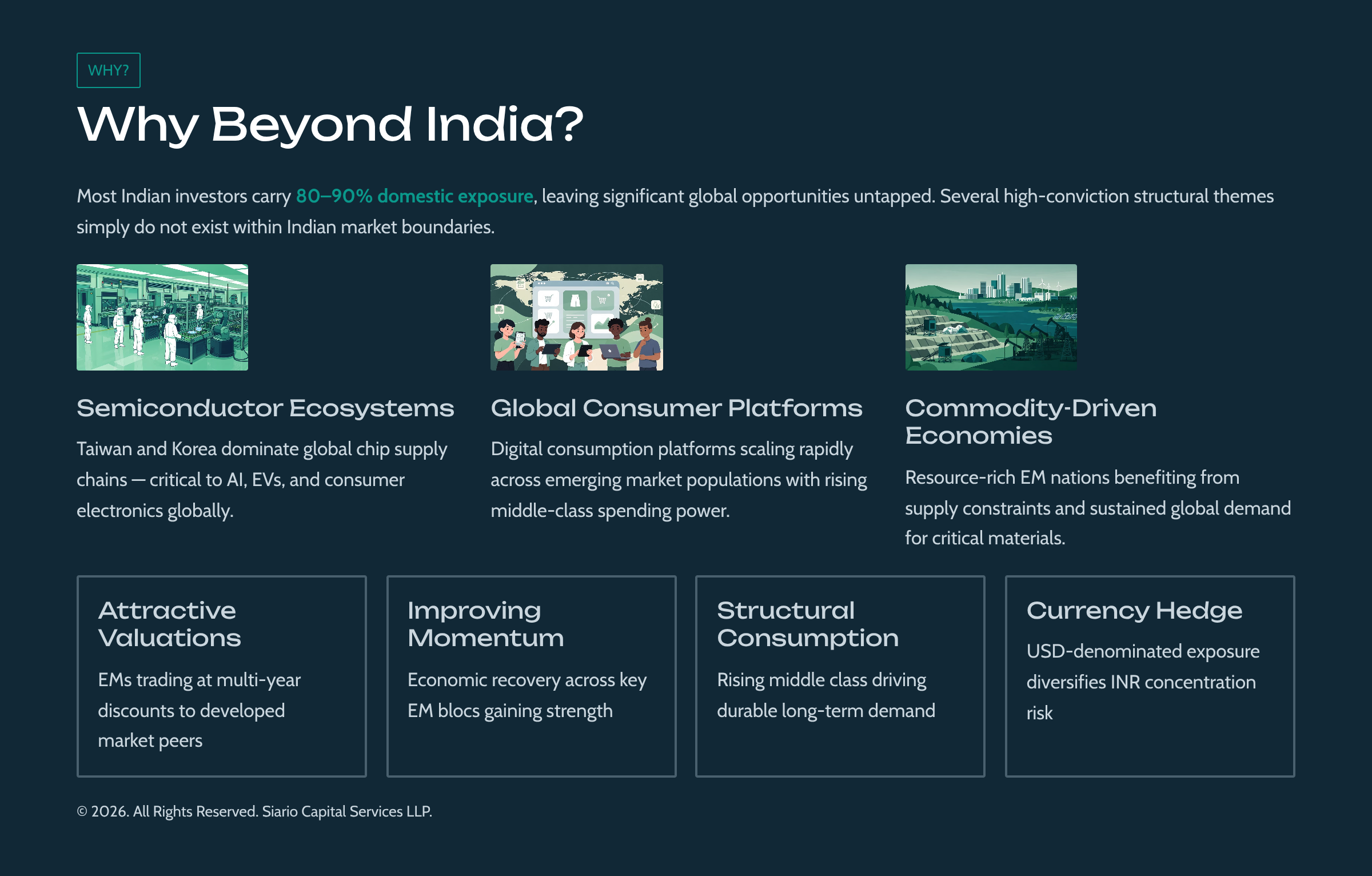 WHY?

Why Beyond India?

Most Indian investors carry 80–90% domestic exposure, leaving significant global opportunities untapped. Several high-conviction structural themes simply do not exist within Indian market boundaries.

Semiconductor Ecosystems

Taiwan and Korea dominate global chip supply chains — critical to AI, EVs, and consumer electronics globally.

Global Consumer Platforms

Digital consumption platforms scaling rapidly across emerging market populations with rising middle-class spending power.

Commodity-Driven Economies

Resource-rich EM nations benefiting from supply constraints and sustained global demand for critical materials.

Attractive Valuations

EMs trading at multi-year discounts to developed market peers

Improving Momentum

Economic recovery across key EM blocs gaining strength

Structural Consumption

Rising middle class driving durable long-term demand

Currency Hedge

USD-denominated exposure diversifies INR concentration risk

© 2026. All Rights Reserved. Siario Capital Services LLP.